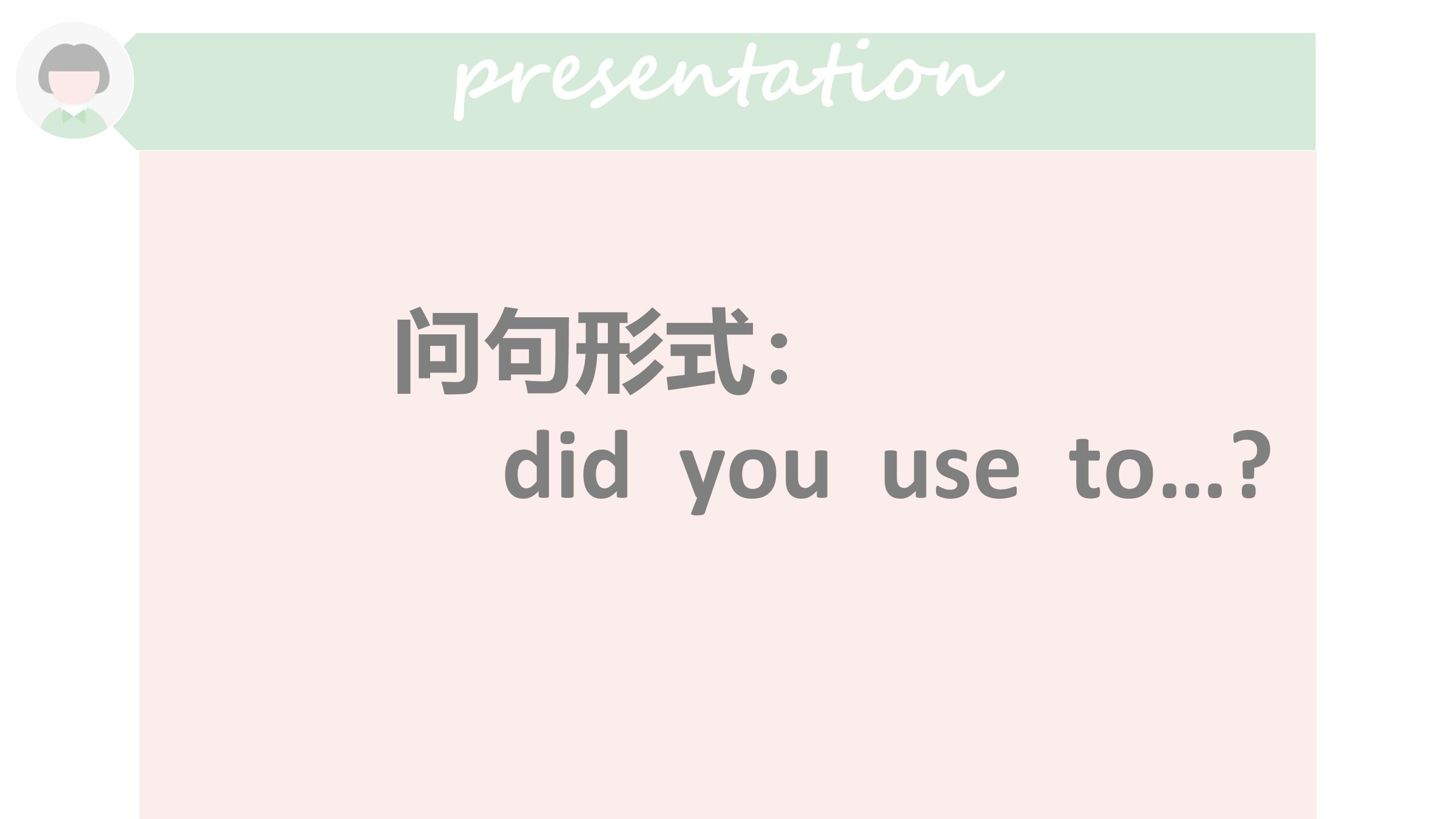 presentation

问句形式：

did you use to…?